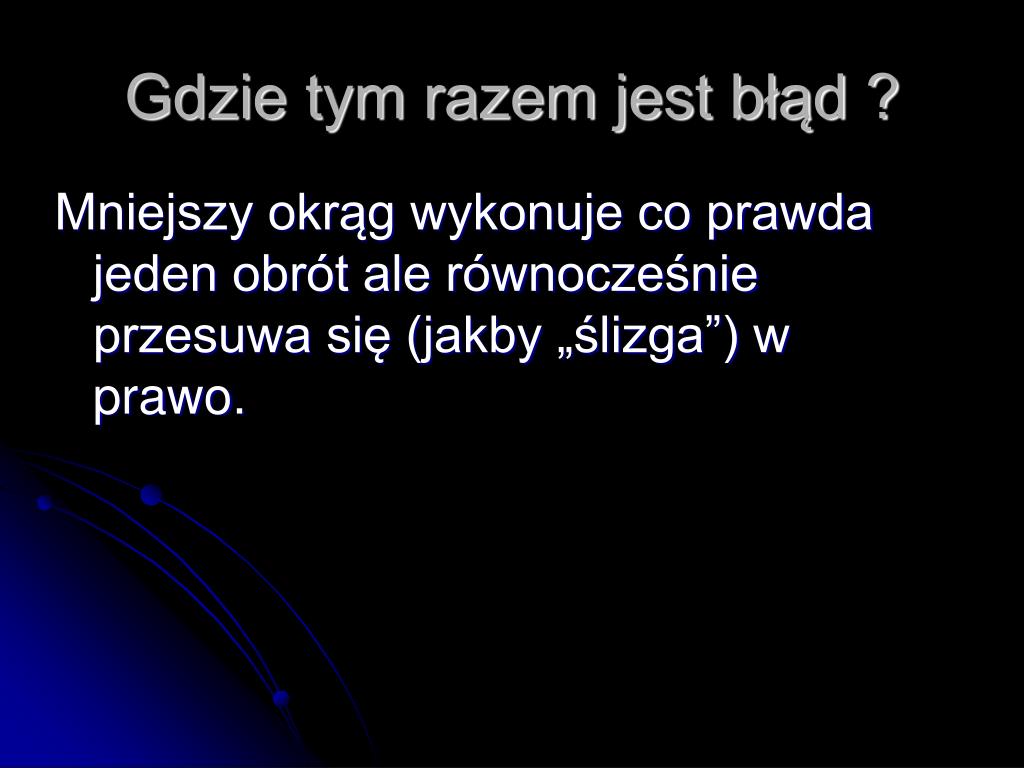 Gdzie tym razem jest błąd ?

Mniejszy okrąg wykonuje co prawda jeden obrót ale równocześnie przesuwa się (jakby „ślizga”) w prawo.